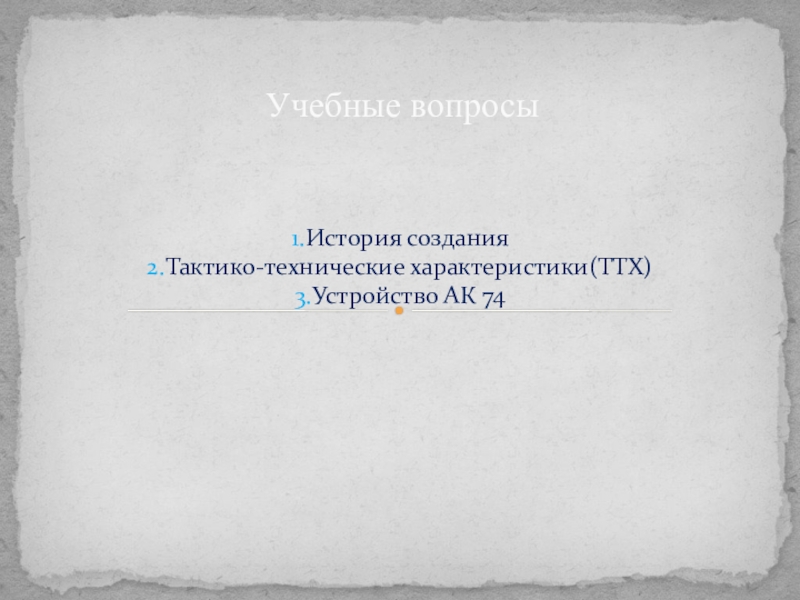 Учебные вопросы

1. История создания
2. Тактико-технические характеристики(ТТХ)
3. Устройство АК 74